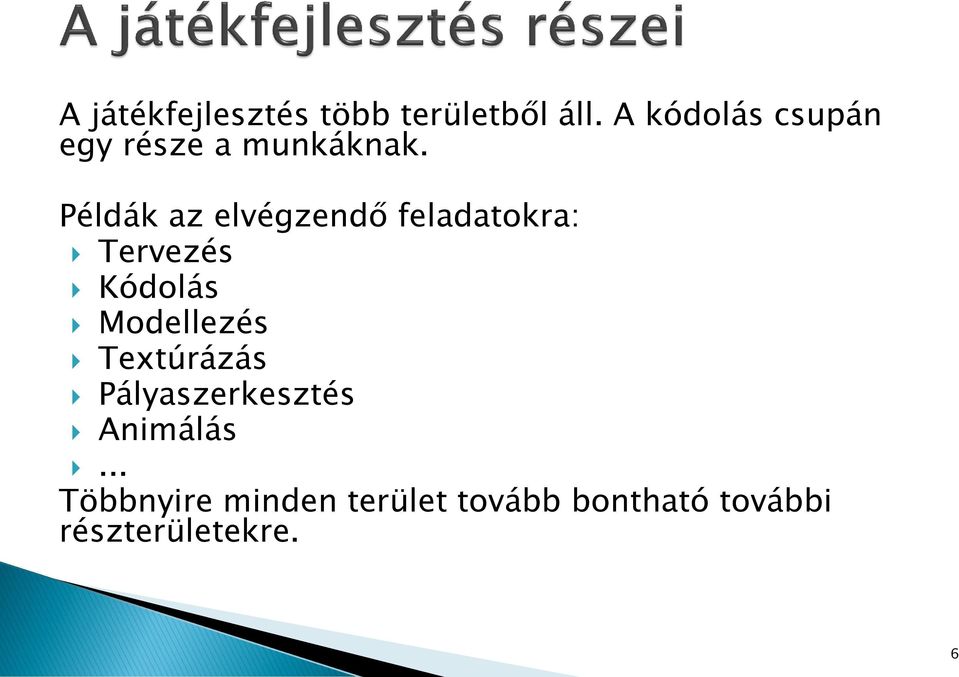 A játékfejlesztés részei

A játékfejlesztés több területből áll. A kódolás csupán egy része a munkáknak.

Példák az elvégzendő feladatokra:

- Tervezés
- Kódolás
- Modellezés
- Textúrázás
- Pályaszerkesztés
- Animálás
- ...

Többnyire minden terület tovább bontható további részterületekre.

6